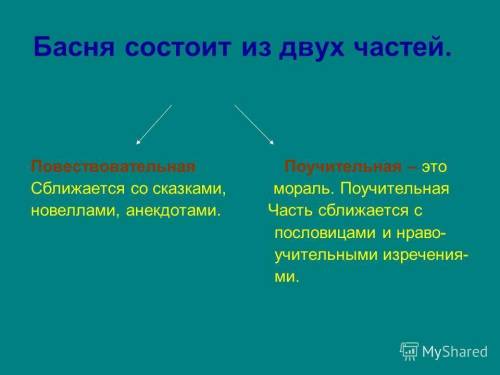 Басня состоит из двух частей.

Повествовательная
Сближается со сказками, новеллами, анекдотами.

Поучительная – это мораль. Поучительная Часть сближается с пословицами и нравоучительными изречениями.

MyShared